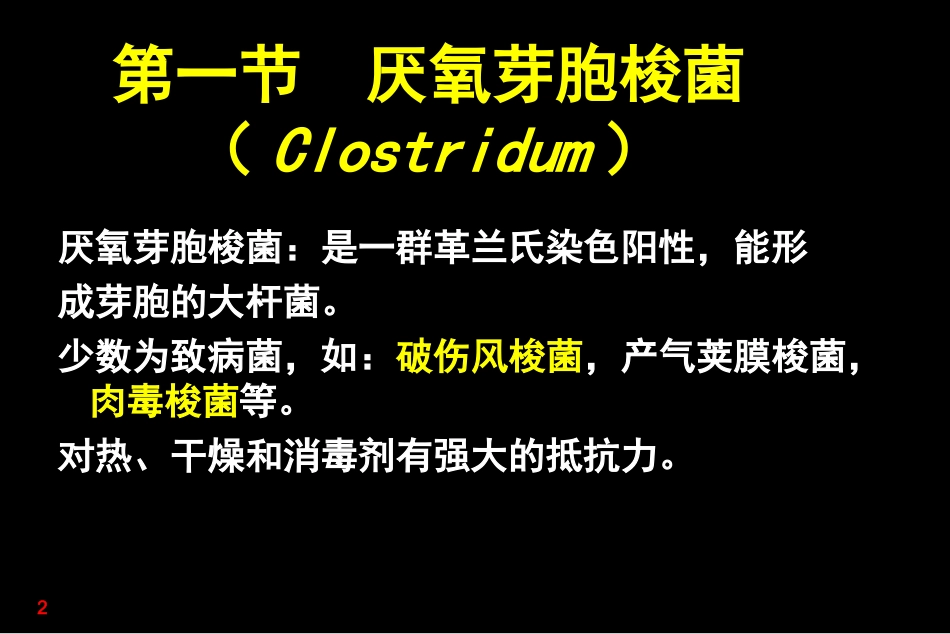 第一节 厌氧芽胞梭菌
（Clostridum）

厌氧芽胞梭菌：是一群革兰氏染色阳性，能形成芽胞的大杆菌。

少数为致病菌，如：破伤风梭菌，产气荚膜梭菌，肉毒梭菌等。

对热、干燥和消毒剂有强大的抵抗力。

2